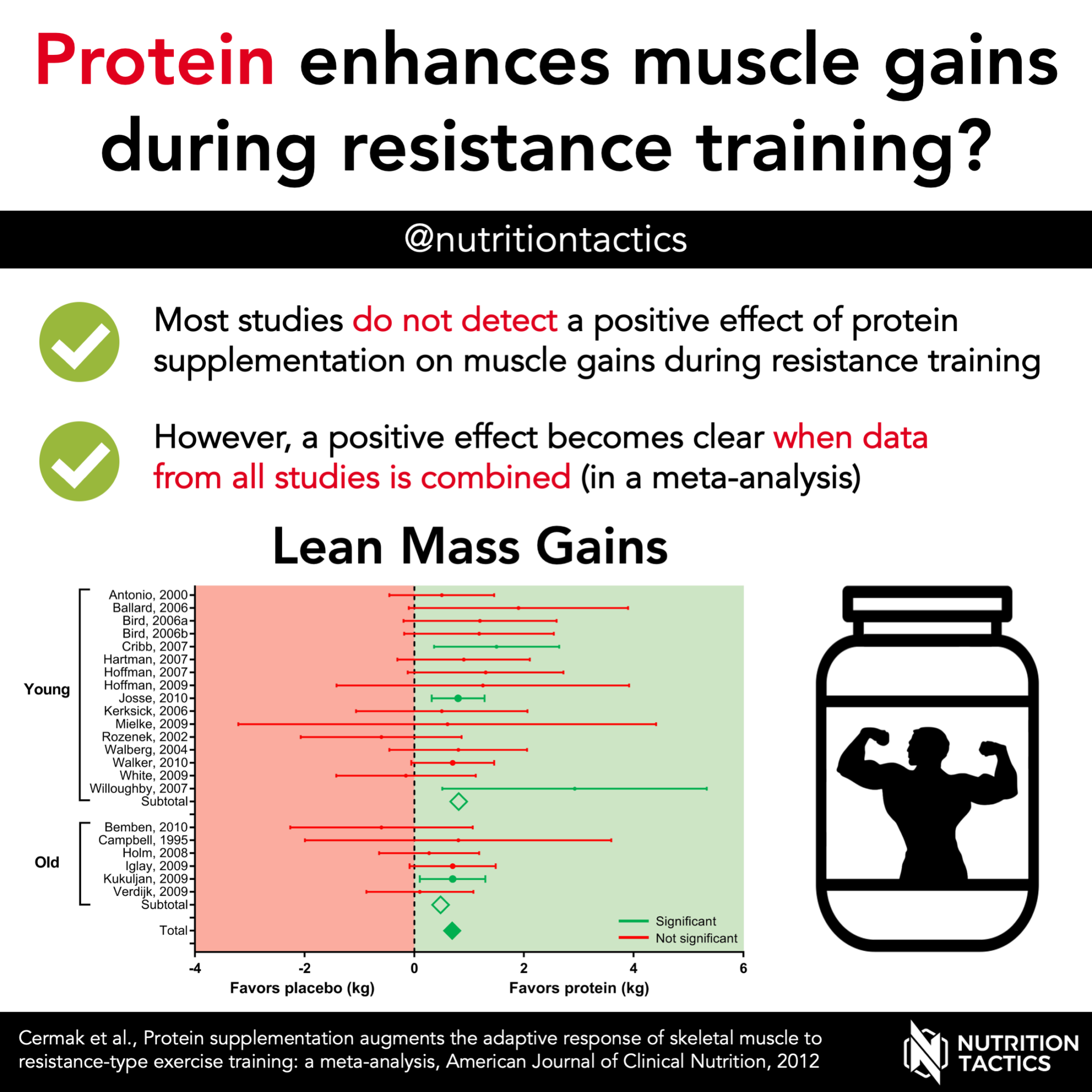 Protein enhances muscle gains during resistance training?

@nutritiontactics

Most studies do not detect a positive effect of protein supplementation on muscle gains during resistance training

However, a positive effect becomes clear when data from all studies is combined (in a meta-analysis)

Lean Mass Gains

Young
Antonio, 2000
Ballard, 2006
Bird, 2006a
Bird, 2006b
Cribb, 2007
Hartman, 2007
Hoffman, 2007
Hoffman, 2009
Josse, 2010
Kerksick, 2006
Mielke, 2009
Rozenek, 2002
Walberg, 2004
Walker, 2010
White, 2009
Willoughby, 2007
Subtotal

Old
Bemben, 2010
Campbell, 1995
Holm, 2008
Iglay, 2009
Kukuljan, 2009
Verdijk, 2009
Subtotal

Total

Significant
Not significant

-4
-2
0
2
4
6
Favors placebo (kg)
Favors protein (kg)

Cermak et al., Protein supplementation augments the adaptive response of skeletal muscle to resistance-type exercise training: a meta-analysis, American Journal of Clinical Nutrition, 2012

NUTRITION TACTICS